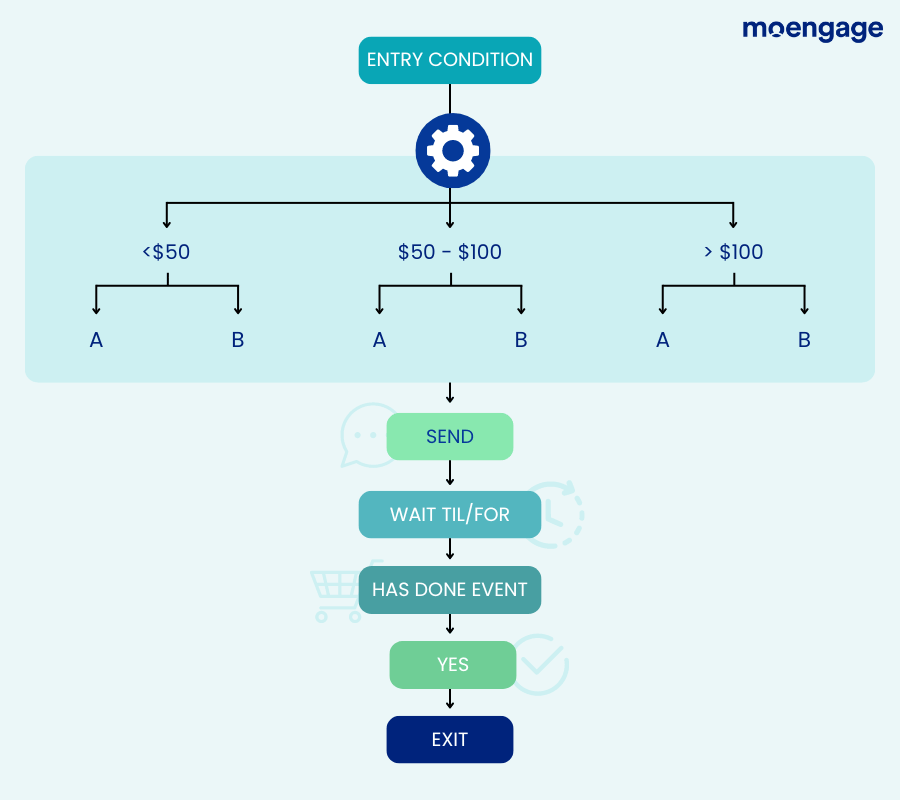 moengage

ENTRY CONDITION

<\$50

\$50 - \$100

> \$100

A

B

A

B

A

B

SEND

WAIT TIL/FOR

HAS DONE EVENT

YES

EXIT